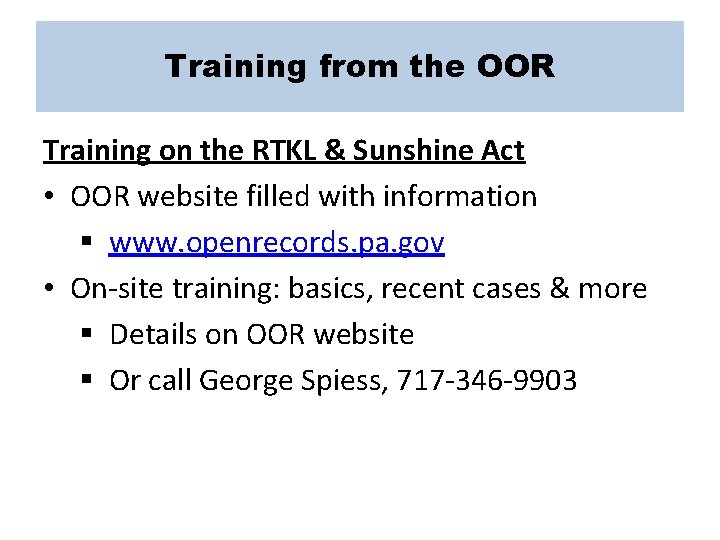 Training from the OOR

Training on the RTKL & Sunshine Act

• OOR website filled with information
  ▪ www.openrecords.pa.gov
• On-site training: basics, recent cases & more
  ▪ Details on OOR website
  ▪ Or call George Spiess, 717-346-9903